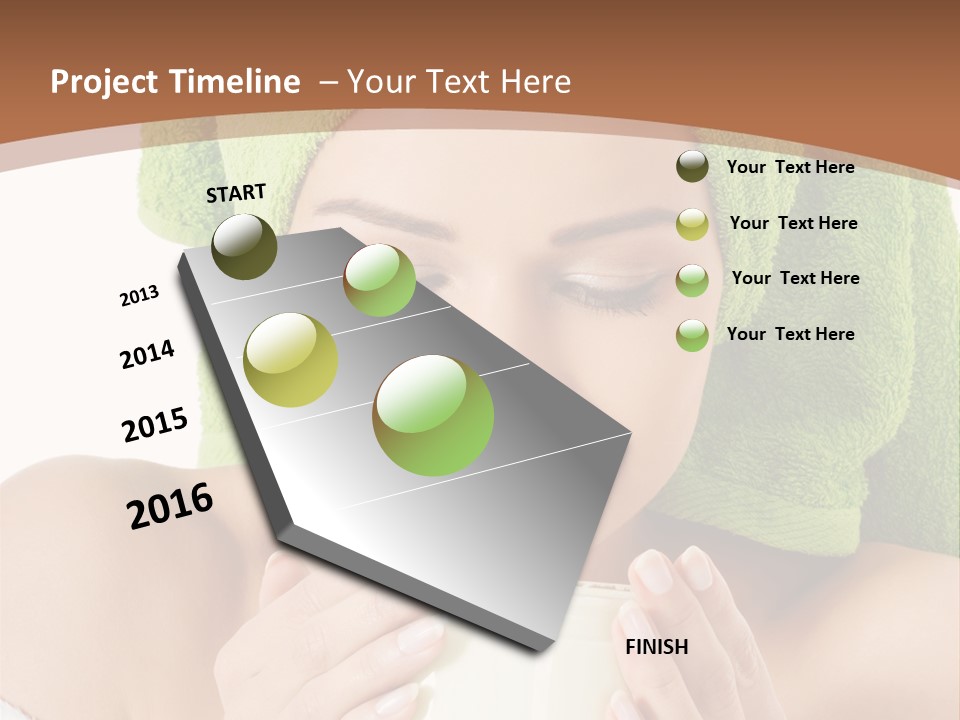 Project Timeline – Your Text Here

START

2013

2014

2015

2016

FINISH

Your Text Here

Your Text Here

Your Text Here

Your Text Here